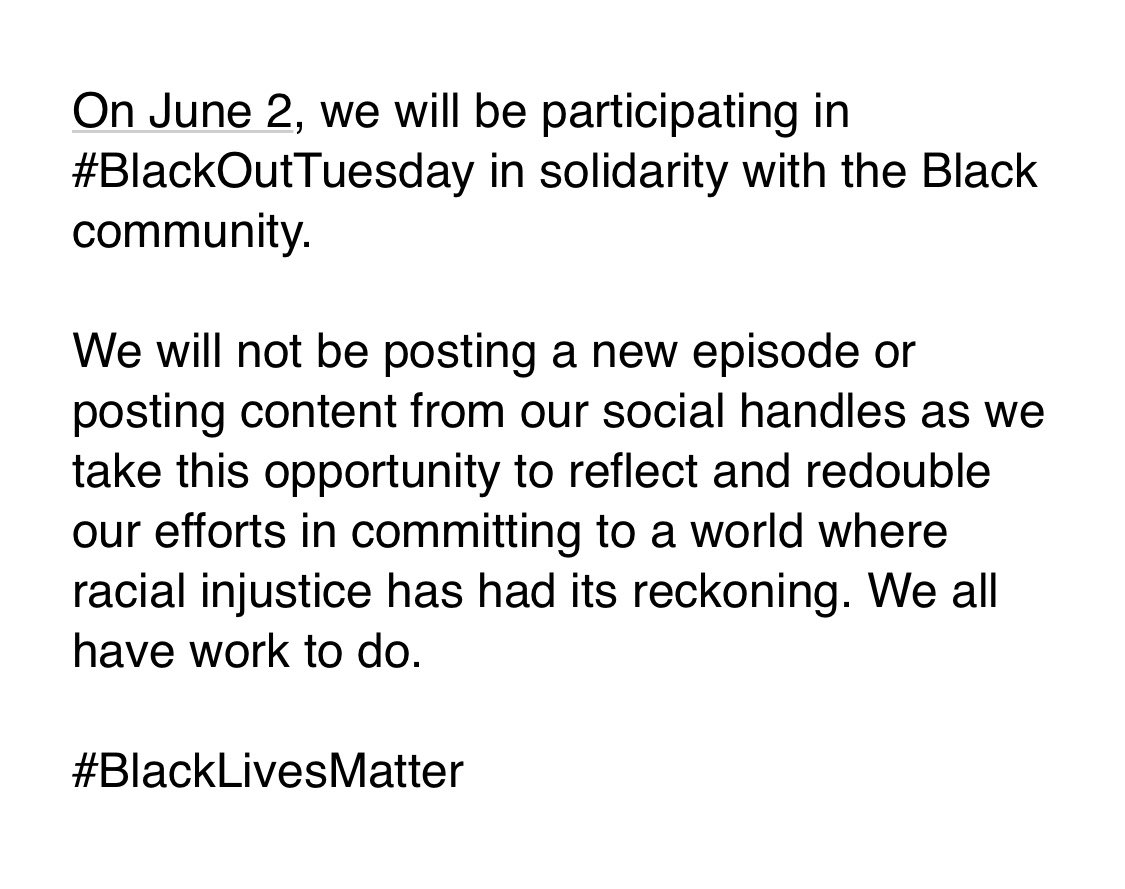 On June 2, we will be participating in #BlackOutTuesday in solidarity with the Black community.

We will not be posting a new episode or posting content from our social handles as we take this opportunity to reflect and redouble our efforts in committing to a world where racial injustice has had its reckoning. We all have work to do.

#BlackLivesMatter